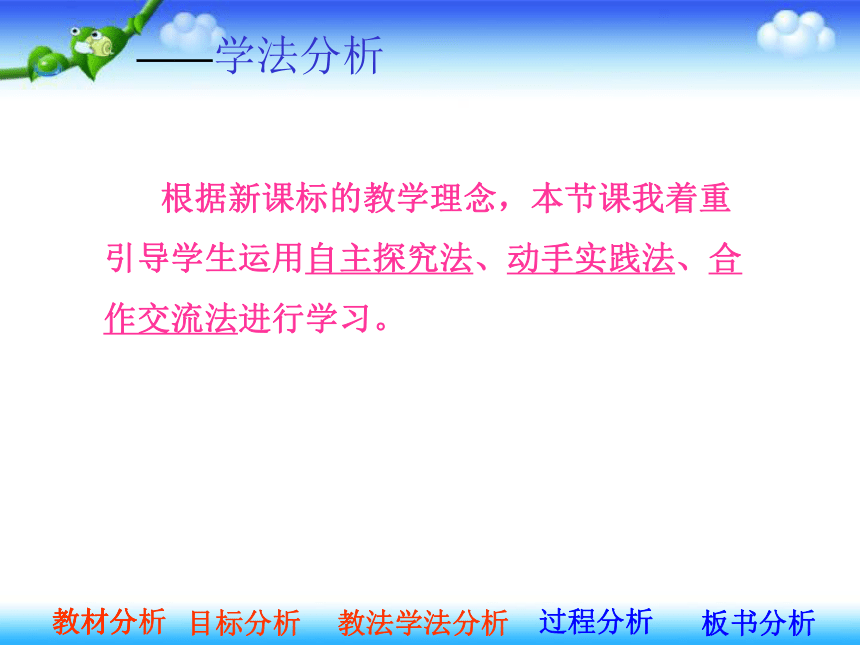 ——学法分析

根据新课标的教学理念，本节课我着重引导学生运用自主探究法、动手实践法、合作交流法进行学习。

教材分析 目标分析 教法学法分析 过程分析 板书分析